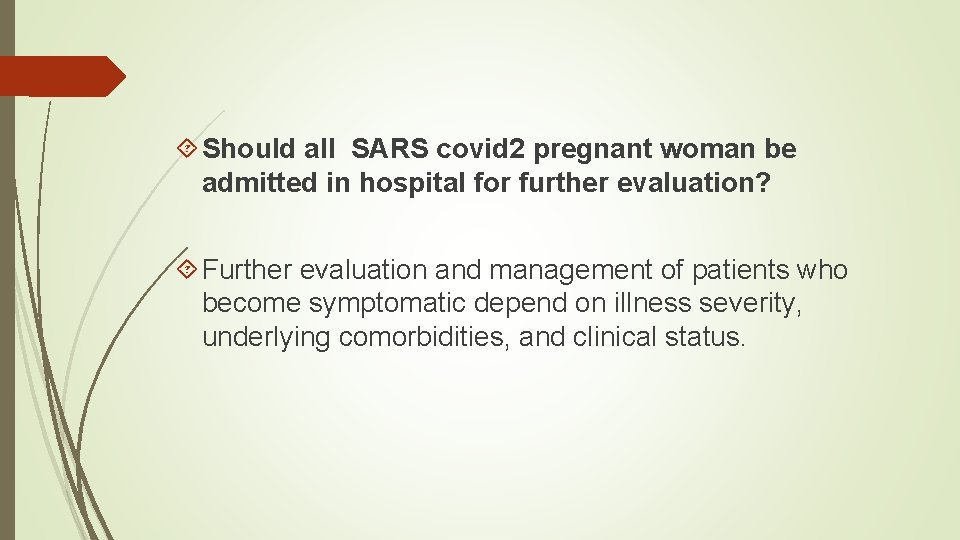 Should all SARS covid2 pregnant woman be admitted in hospital for further evaluation?

Further evaluation and management of patients who become symptomatic depend on illness severity, underlying comorbidities, and clinical status.